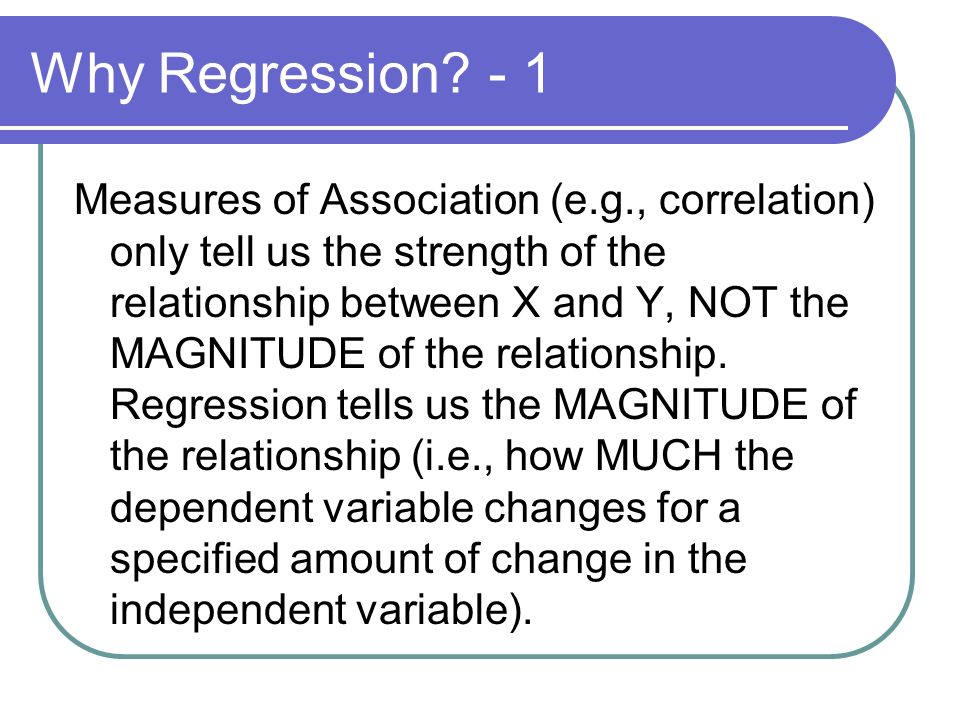 Why Regression? - 1

Measures of Association (e.g., correlation) only tell us the strength of the relationship between X and Y, NOT the MAGNITUDE of the relationship. Regression tells us the MAGNITUDE of the relationship (i.e., how MUCH the dependent variable changes for a specified amount of change in the independent variable).